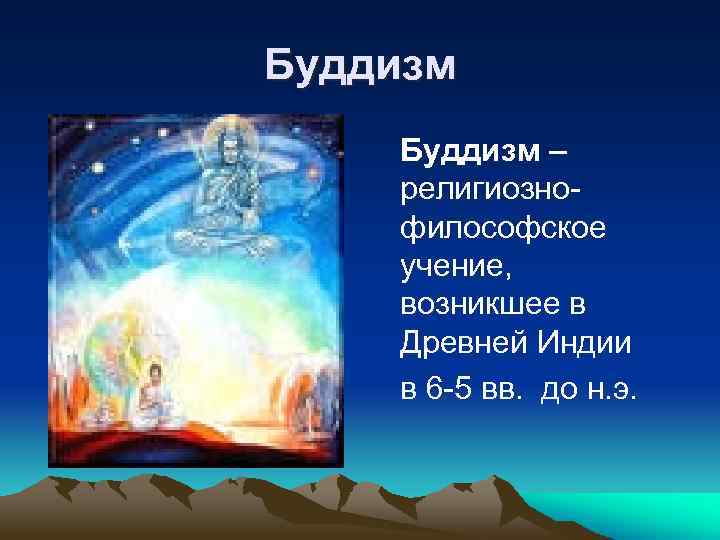 Буддизм

Буддизм – религиозно-философское учение, возникшее в Древней Индии в 6-5 вв. до н.э.